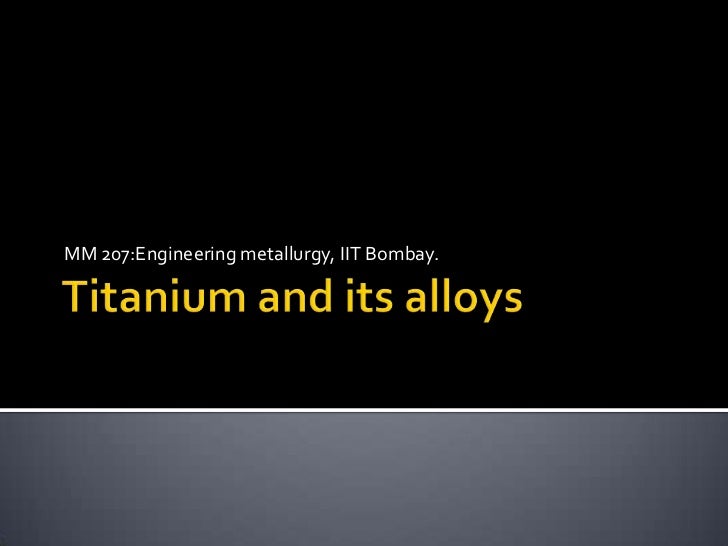 MM 207:Engineering metallurgy, IIT Bombay.

Titanium and its alloys